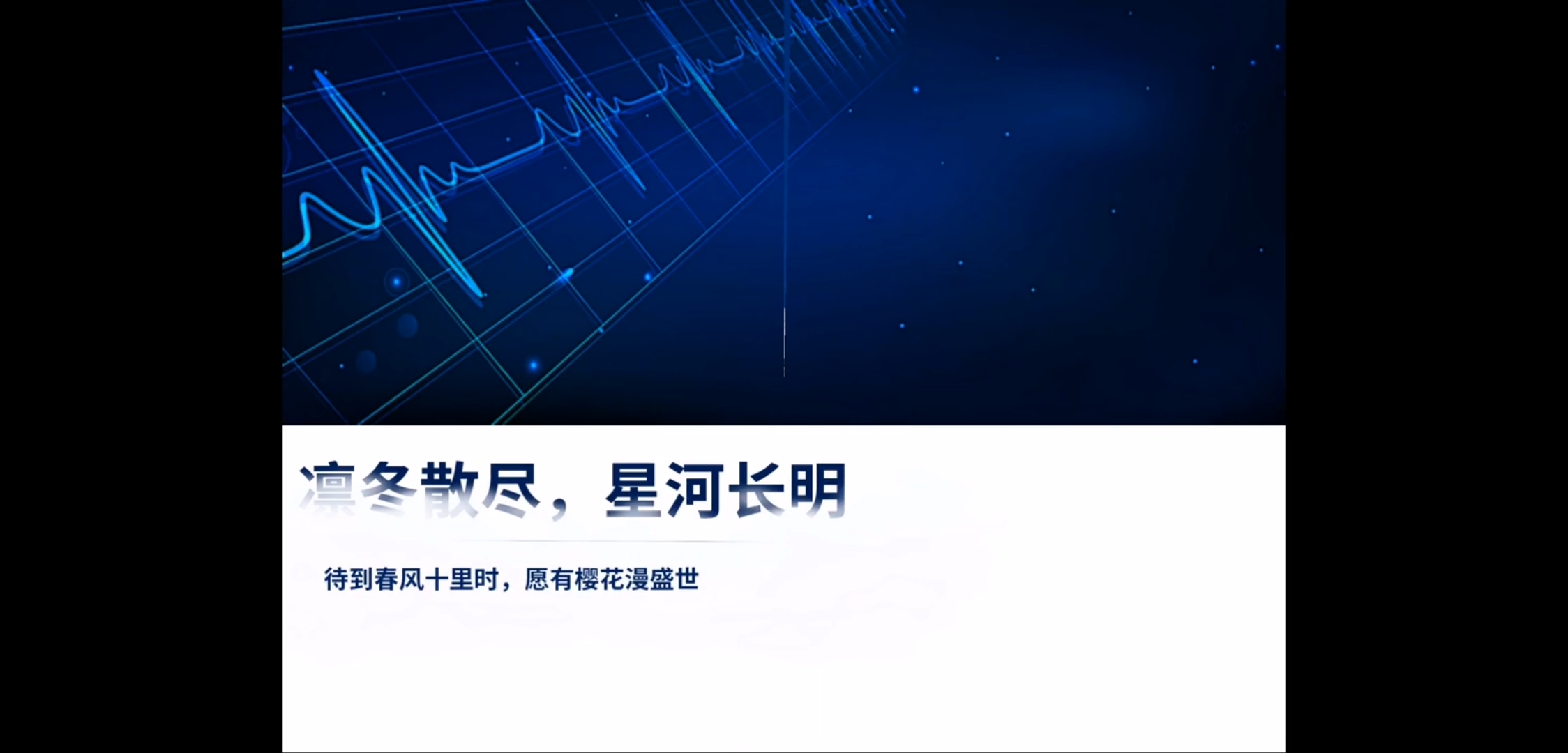 凛冬散尽，星河长明

待到春风十里时，愿有樱花漫盛世